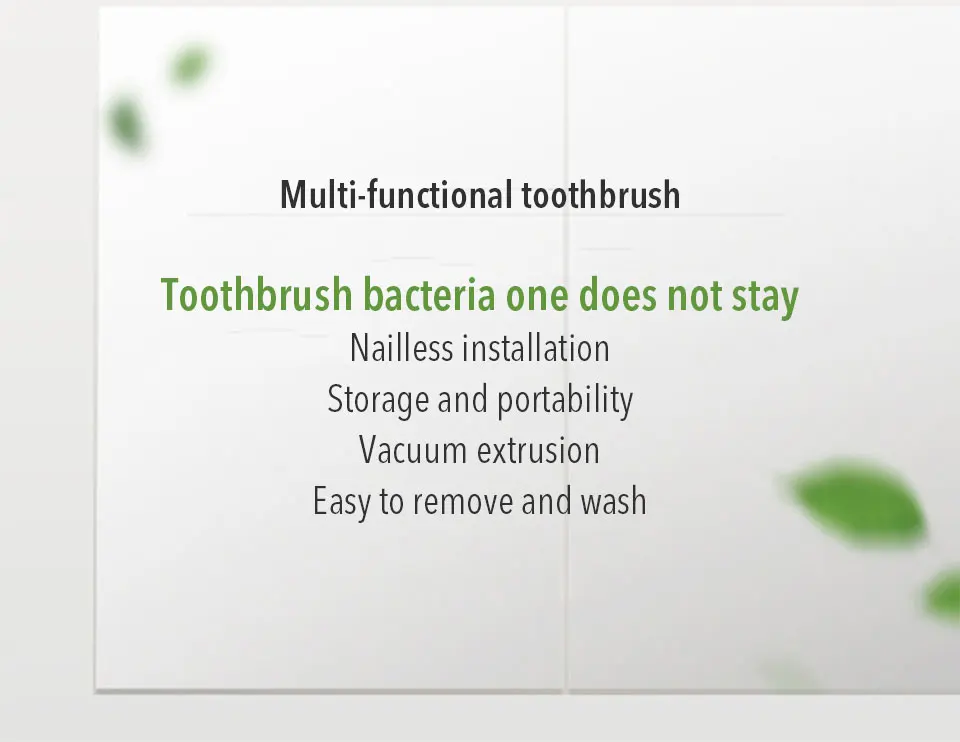 Multi-functional toothbrush

Toothbrush bacteria one does not stay

Nailless installation

Storage and portability

Vacuum extrusion

Easy to remove and wash